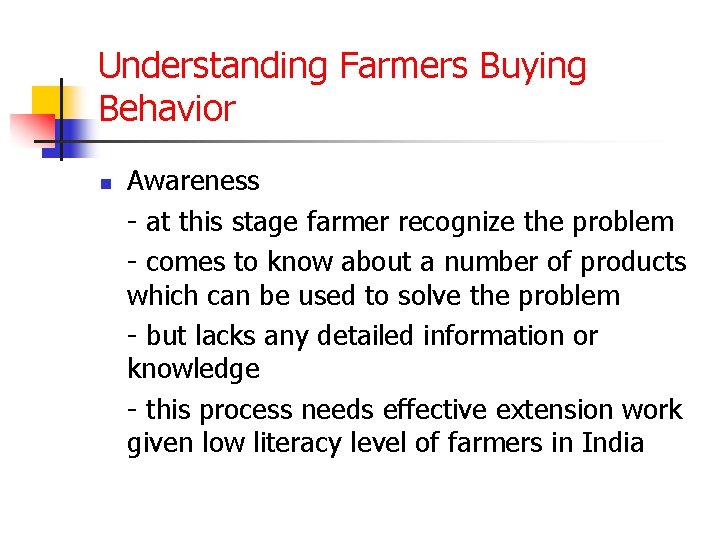 Understanding Farmers Buying Behavior

• Awareness

- at this stage farmer recognize the problem

- comes to know about a number of products which can be used to solve the problem

- but lacks any detailed information or knowledge

- this process needs effective extension work given low literacy level of farmers in India